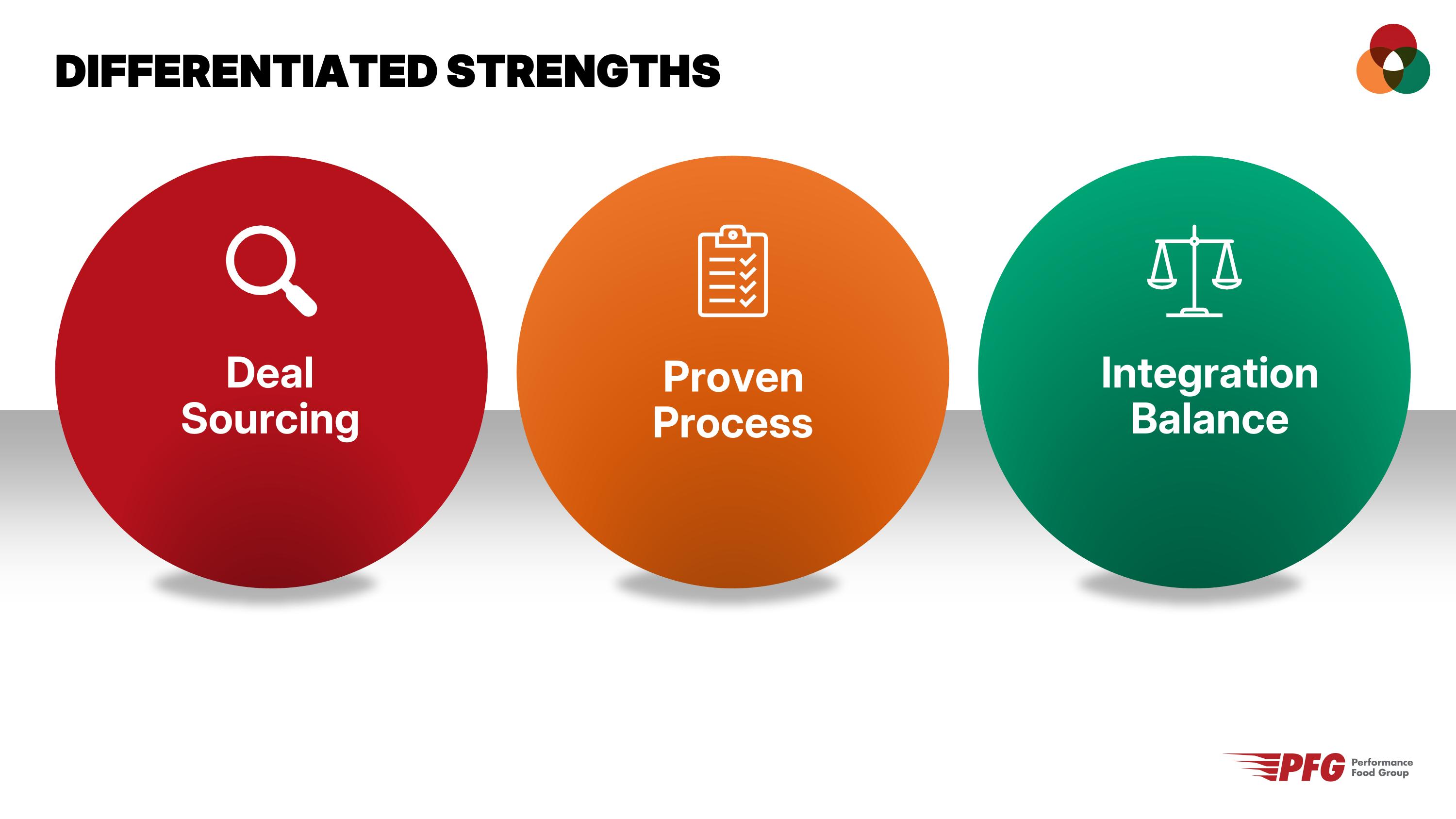 DIFFERENTIATED STRENGTHS

Deal Sourcing

Proven Process

Integration Balance

PFG Performance Food Group